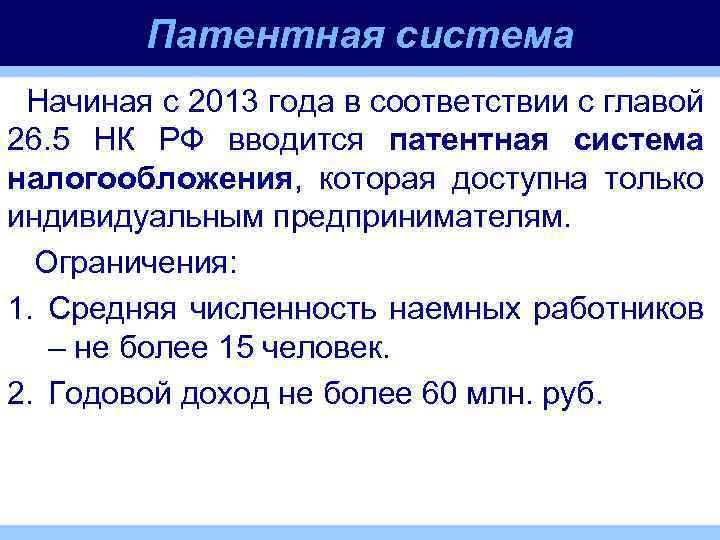 Патентная система

Начиная с 2013 года в соответствии с главой 26.5 НК РФ вводится патентная система налогообложения, которая доступна только индивидуальным предпринимателям.

Ограничения:

1. Средняя численность наемных работников – не более 15 человек.

2. Годовой доход не более 60 млн. руб.